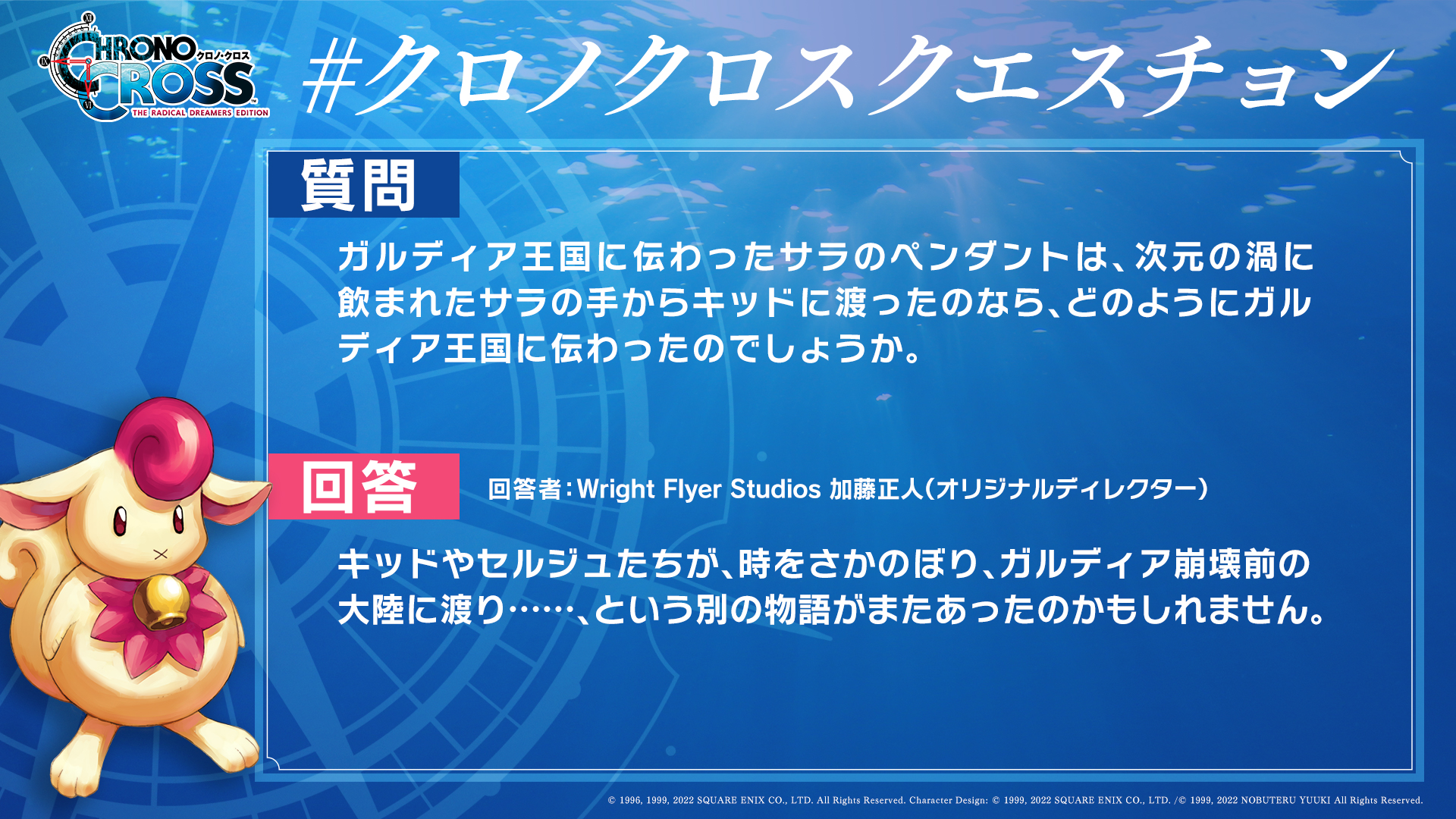 CHRONO CROSS クロノ・クロス THE RADICAL DREAMERS EDITION

#クロノクロスクエスチョン

質問

ガルディア王国に伝わったサラのペンダントは、次元の渦に飲まれたサラの手からキッドに渡ったのなら、どのようにガルディア王国に伝わったのでしょうか。

回答

回答者：Wright Flyer Studios 加藤正人（オリジナルディレクター）

キッドやセルジュたちが、時をさかのぼり、ガルディア崩壊前の大陸に渡り……、という別の物語がまたあったのかもしれません。

© 1996, 1999, 2022 SQUARE ENIX CO., LTD. All Rights Reserved. Character Design: © 1999, 2022 SQUARE ENIX CO., LTD. /© 1999, 2022 NOBUTERU YUUKI All Rights Reserved.